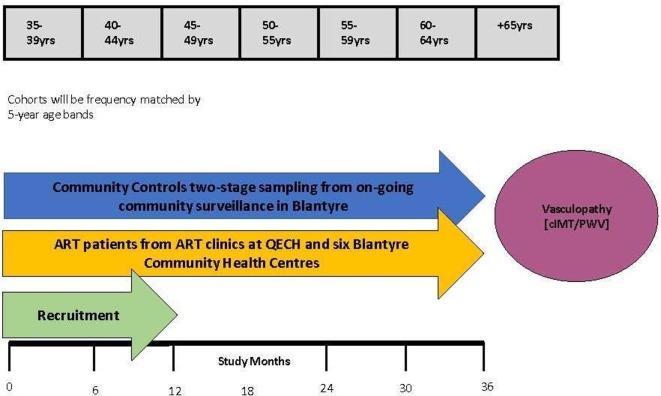 | 35-39yrs | 40-44yrs | 45-49yrs | 50-55yrs | 55-59yrs | 60-64yrs | +65yrs |
|---|---|---|---|---|---|---|

Cohorts will be frequency matched by 5-year age bands

Community Controls two-stage sampling from on-going community surveillance in Blantyre

ART patients from ART clinics at QECH and six Blantyre Community Health Centres

Recruitment

Vasculopathy [cIMT/PWV]

Study Months

0 6 12 18 24 30 36